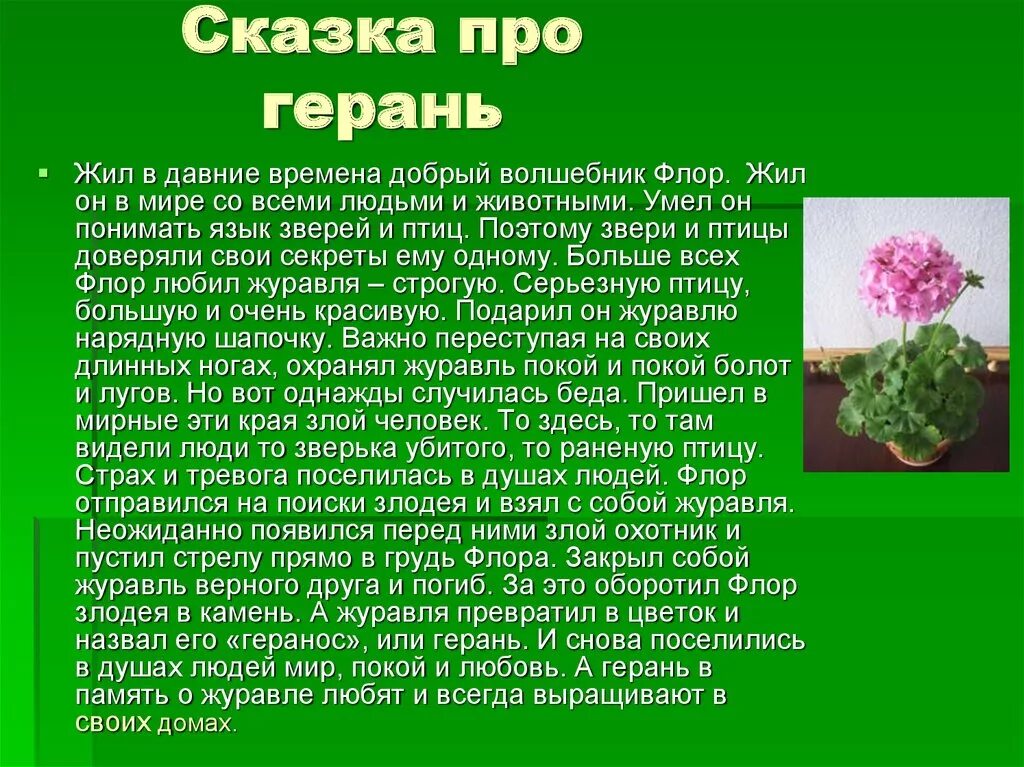 Сказка про герань

Жил в давние времена добрый волшебник Флор. Жил он в мире со всеми людьми и животными. Умел он понимать язык зверей и птиц. Поэтому звери и птицы доверяли свои секреты ему одному. Больше всех Флор любил журавля – строгую. Серьезную птицу, большую и очень красивую. Подарил он журавлю нарядную шапочку. Важно переступая на своих длинных ногах, охранял журавль покой и покой болот и лугов. Но вот однажды случилась беда. Пришел в мирные эти края злой человек. То здесь, то там видели люди то зверька убитого, то раненую птицу. Страх и тревога поселилась в душах людей. Флор отправился на поиски злодея и взял с собой журавля. Неожиданно появился перед ними злой охотник и пустил стрелу прямо в грудь Флора. Закрыл собой журавль верного друга и погиб. За это оборотил Флор злодея в камень. А журавля превратил в цветок и назвал его «геранос», или герань. И снова поселились в душах людей мир, покой и любовь. А герань в память о журавле любят и всегда выращивают в своих домах.